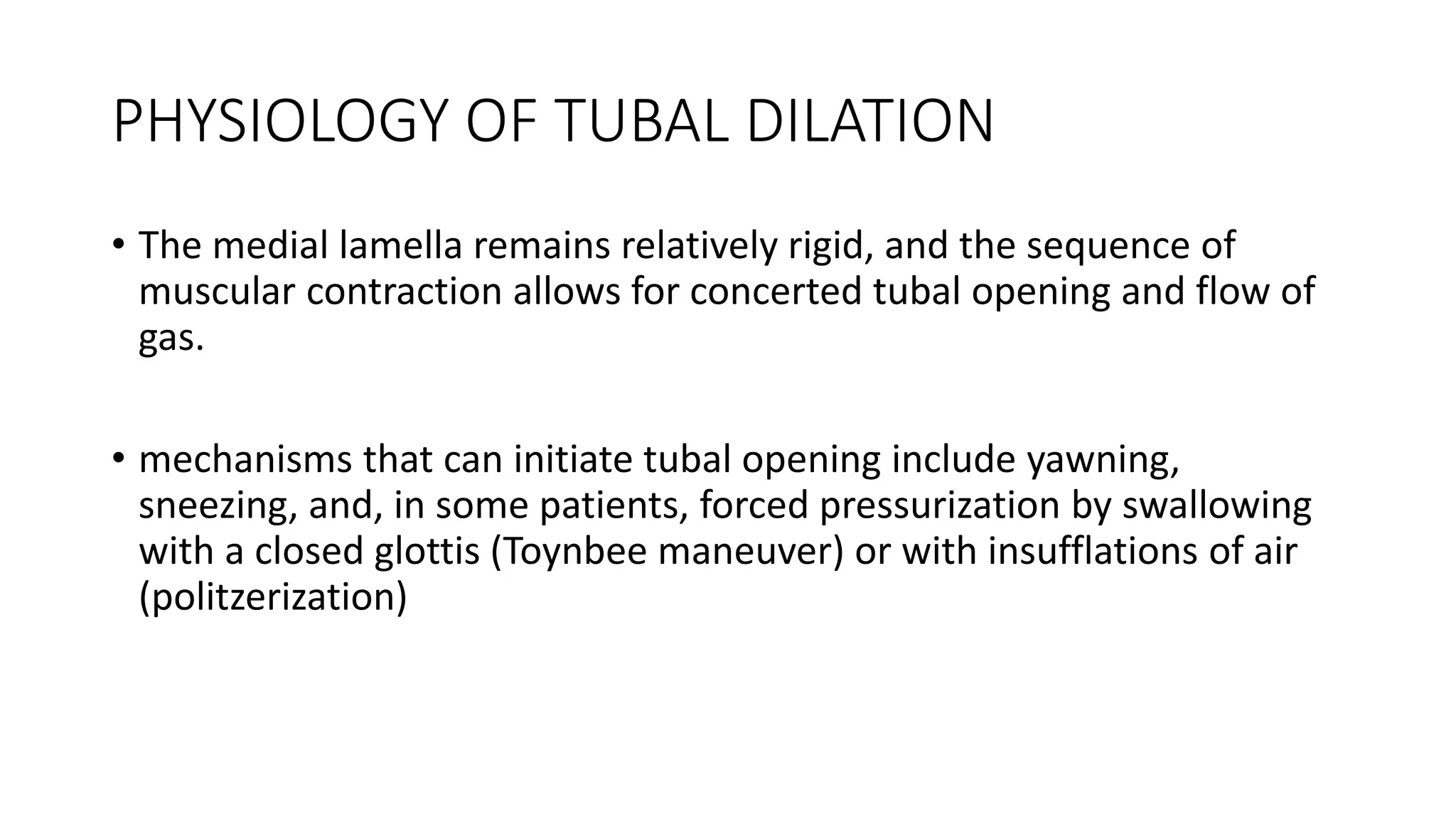 PHYSIOLOGY OF TUBAL DILATION

• The medial lamella remains relatively rigid, and the sequence of muscular contraction allows for concerted tubal opening and flow of gas.

• mechanisms that can initiate tubal opening include yawning, sneezing, and, in some patients, forced pressurization by swallowing with a closed glottis (Toynbee maneuver) or with insufflations of air (politzerization)